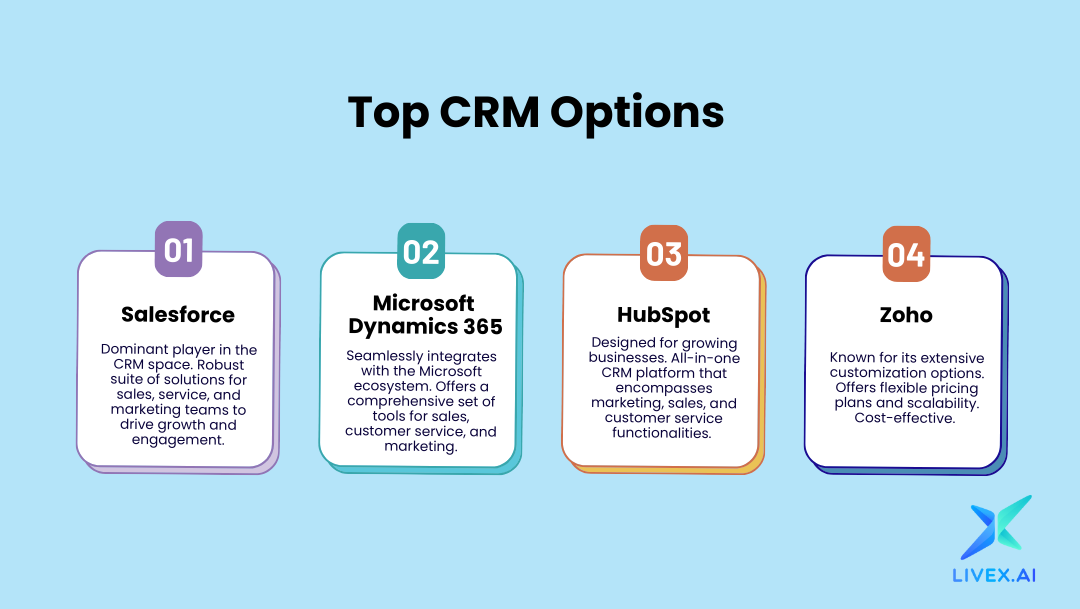 Top CRM Options

01

Salesforce

Dominant player in the CRM space. Robust suite of solutions for sales, service, and marketing teams to drive growth and engagement.

02

Microsoft Dynamics 365

Seamlessly integrates with the Microsoft ecosystem. Offers a comprehensive set of tools for sales, customer service, and marketing.

03

HubSpot

Designed for growing businesses. All-in-one CRM platform that encompasses marketing, sales, and customer service functionalities.

04

Zoho

Known for its extensive customization options. Offers flexible pricing plans and scalability. Cost-effective.

LIVEX.AI